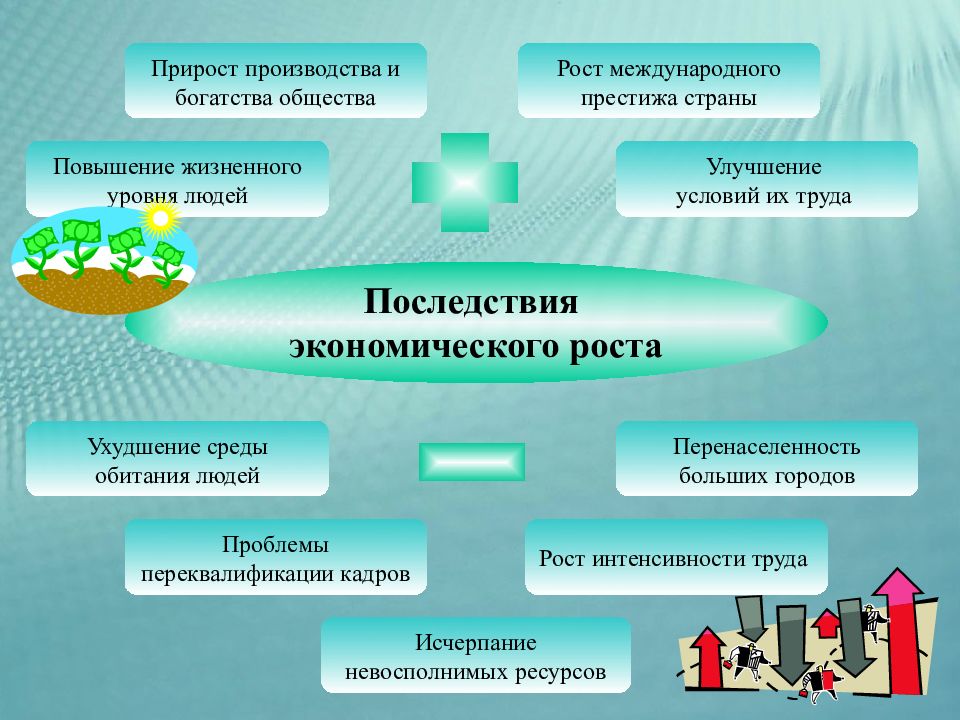 Прирост производства и богатства общества

Рост международного престижа страны

Повышение жизненного уровня людей

Улучшение условий их труда

Последствия экономического роста

Ухудшение среды обитания людей

Перенаселенность больших городов

Проблемы переквалификации кадров

Рост интенсивности труда

Исчерпание невосполнимых ресурсов